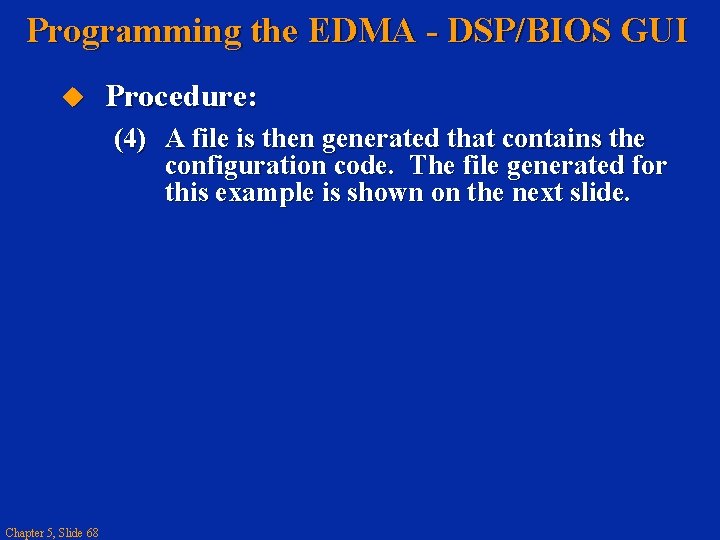 Programming the EDMA - DSP/BIOS GUI

Procedure:

(4) A file is then generated that contains the configuration code. The file generated for this example is shown on the next slide.

Chapter 5, Slide 68